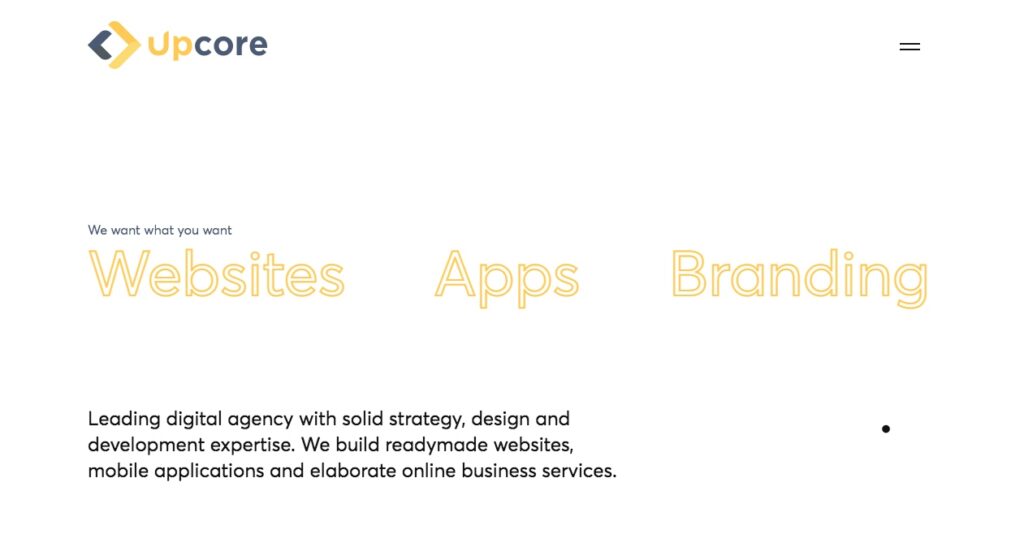 Upcore

We want what you want

Websites Apps Branding

Leading digital agency with solid strategy, design and development expertise. We build readymade websites, mobile applications and elaborate online business services.